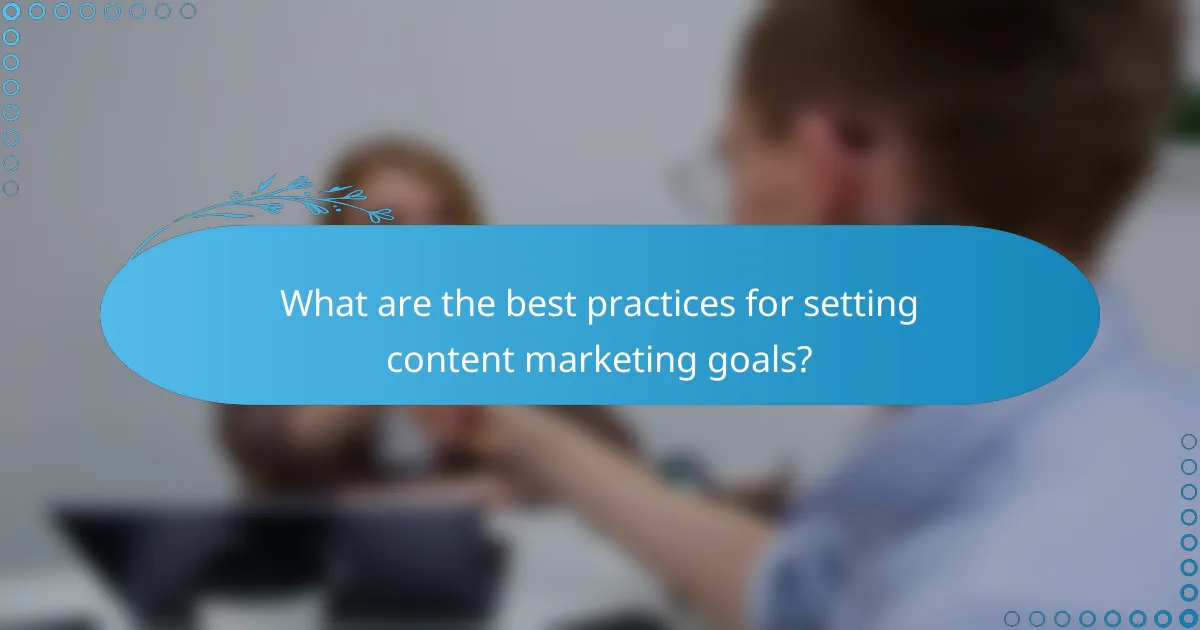 What are the best practices for setting content marketing goals?